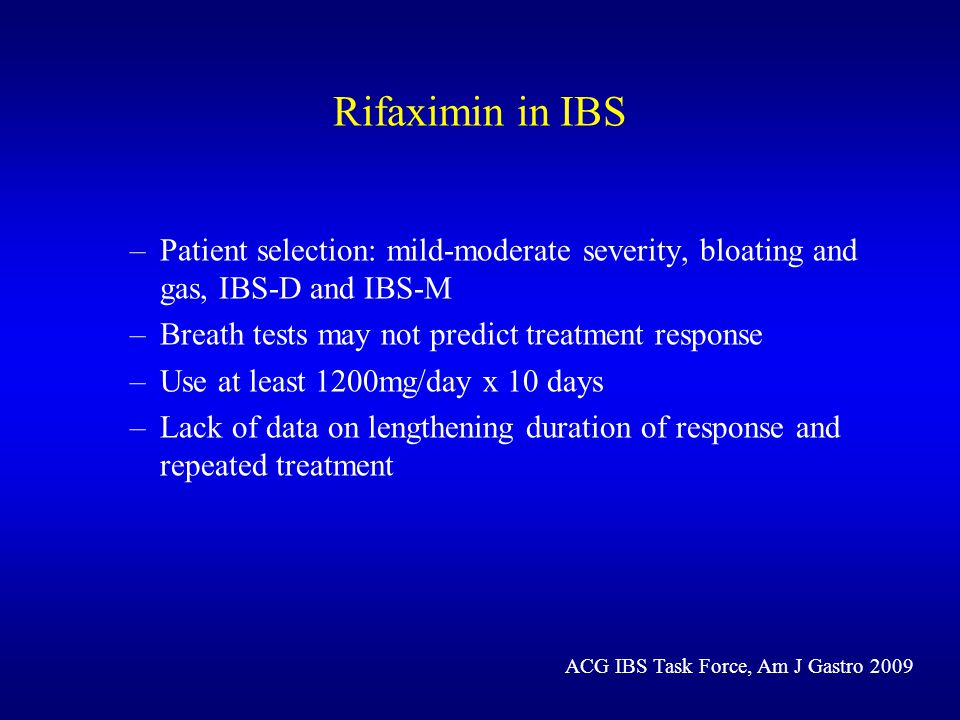 Rifaximin in IBS

– Patient selection: mild-moderate severity, bloating and gas, IBS-D and IBS-M
– Breath tests may not predict treatment response
– Use at least 1200mg/day x 10 days
– Lack of data on lengthening duration of response and repeated treatment

ACG IBS Task Force, Am J Gastro 2009